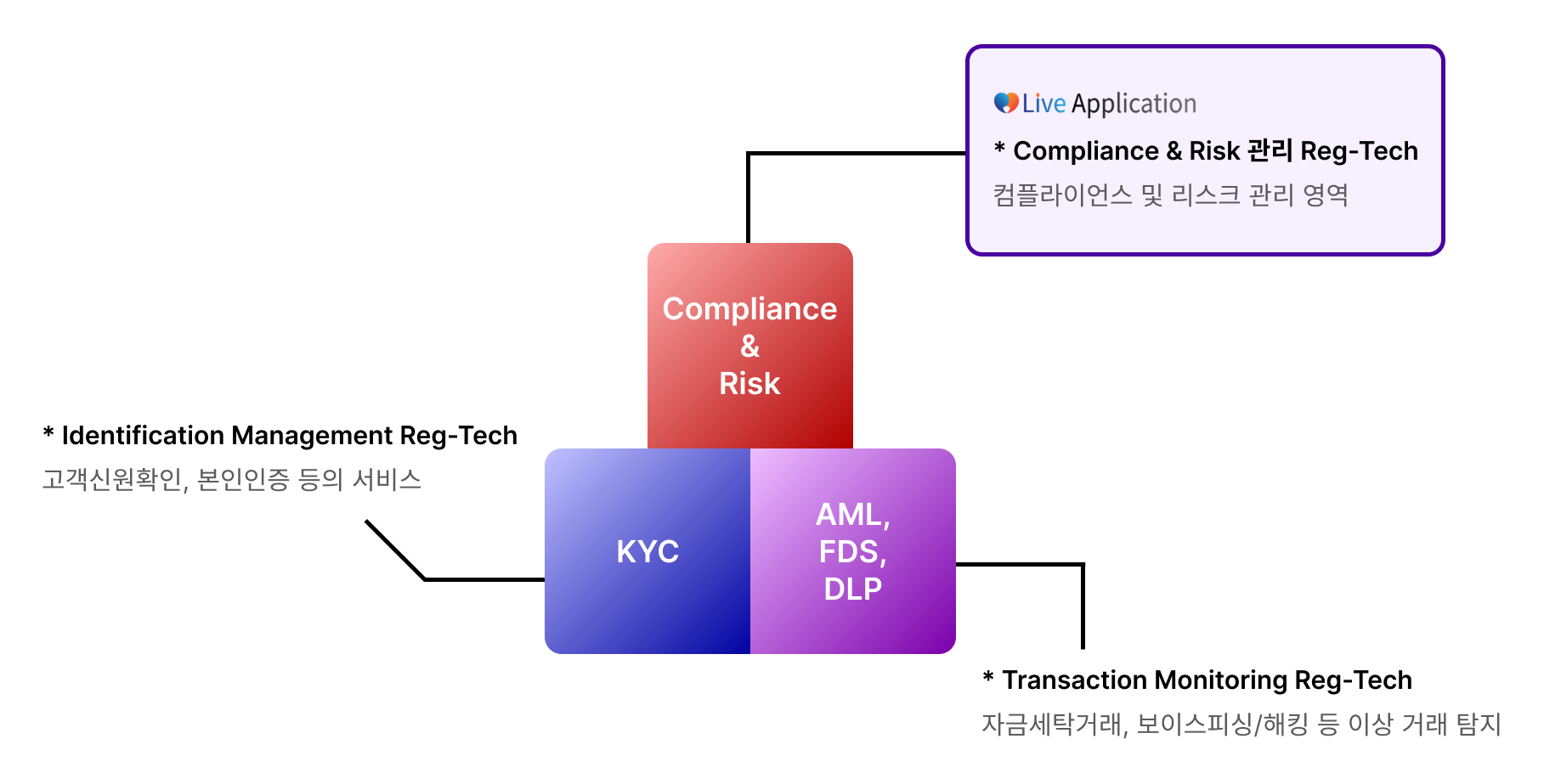 Live Application

* Compliance & Risk 관리 Reg-Tech

컴플라이언스 및 리스크 관리 영역

Compliance & Risk

* Identification Management Reg-Tech

고객신원확인, 본인인증 등의 서비스

KYC

AML, FDS, DLP

* Transaction Monitoring Reg-Tech

자금세탁거래, 보이스피싱/해킹 등 이상 거래 탐지